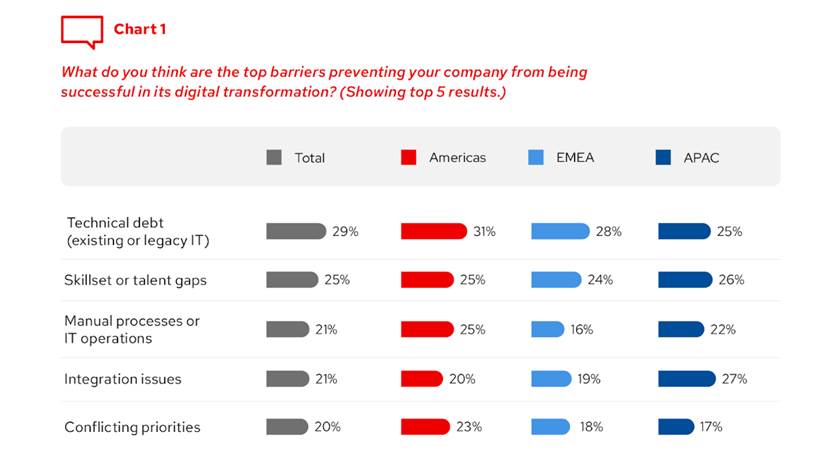 Chart 1

What do you think are the top barriers preventing your company from being successful in its digital transformation? (Showing top 5 results.)

| | Total | Americas | EMEA | APAC |
|---|---|---|---|---|
| Technical debt (existing or legacy IT) | 29% | 31% | 28% | 25% |
| Skillset or talent gaps | 25% | 25% | 24% | 26% |
| Manual processes or IT operations | 21% | 25% | 16% | 22% |
| Integration issues | 21% | 20% | 19% | 27% |
| Conflicting priorities | 20% | 23% | 18% | 17% |